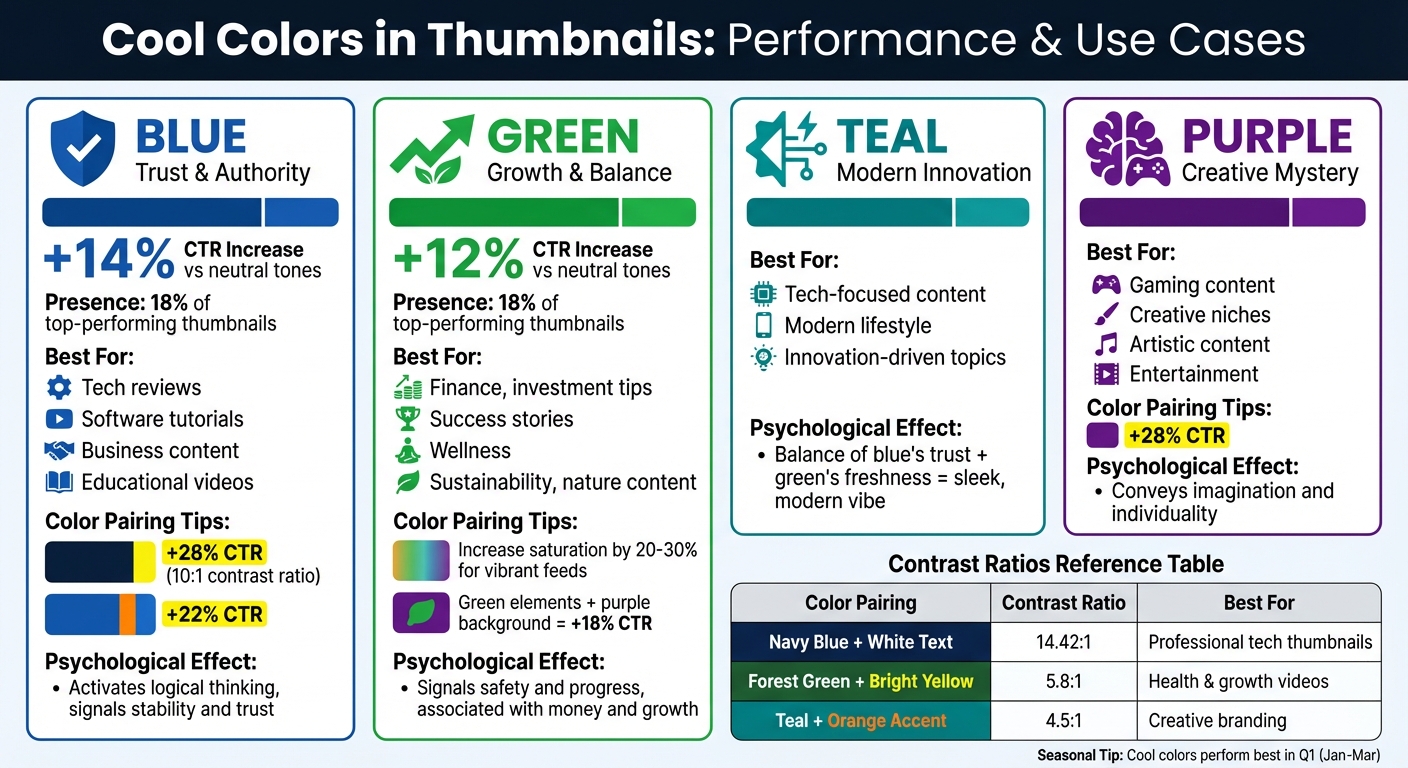 Cool Colors in Thumbnails: Performance & Use Cases

BLUE
Trust & Authority

+14% CTR Increase vs neutral tones

Presence: 18% of top-performing thumbnails

Best For:
Tech reviews
Software tutorials
Business content
Educational videos

Color Pairing Tips:
+28% CTR (10:1 contrast ratio)
+22% CTR

Psychological Effect:
• Activates logical thinking, signals stability and trust

GREEN
Growth & Balance

+12% CTR Increase vs neutral tones

Presence: 18% of top-performing thumbnails

Best For:
Finance, investment tips
Success stories
Wellness
Sustainability, nature content

Color Pairing Tips:
Increase saturation by 20-30% for vibrant feeds
Green elements + purple background = +18% CTR

Psychological Effect:
• Signals safety and progress, associated with money and growth

TEAL
Modern Innovation

Best For:
Tech-focused content
Modern lifestyle
Innovation-driven topics

Psychological Effect:
• Balance of blue's trust + green's freshness = sleek, modern vibe

PURPLE
Creative Mystery

Best For:
Gaming content
Creative niches
Artistic content
Entertainment

Color Pairing Tips:
+28% CTR

Psychological Effect:
• Conveys imagination and individuality

Contrast Ratios Reference Table

| Color Pairing | Contrast Ratio | Best For |
|---|---|---|
| Navy Blue + White Text | 14.42:1 | Professional tech thumbnails |
| Forest Green + Bright Yellow | 5.8:1 | Health & growth videos |
| Teal + Orange Accent | 4.5:1 | Creative branding |

Seasonal Tip: Cool colors perform best in Q1 (Jan-Mar)